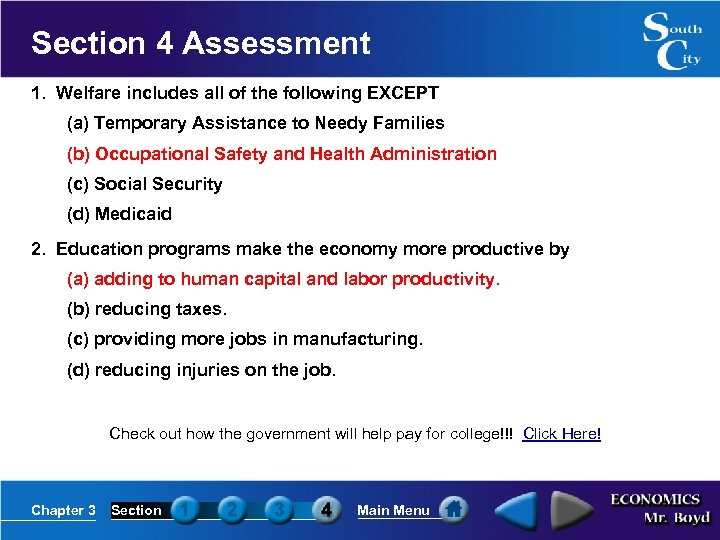 Section 4 Assessment

South City

1. Welfare includes all of the following EXCEPT

(a) Temporary Assistance to Needy Families

(b) Occupational Safety and Health Administration

(c) Social Security

(d) Medicaid

2. Education programs make the economy more productive by

(a) adding to human capital and labor productivity.

(b) reducing taxes.

(c) providing more jobs in manufacturing.

(d) reducing injuries on the job.

Check out how the government will help pay for college!!! Click Here!

Chapter 3 Section 1 2 3 4 Main Menu

ECONOMICS Mr. Boyd